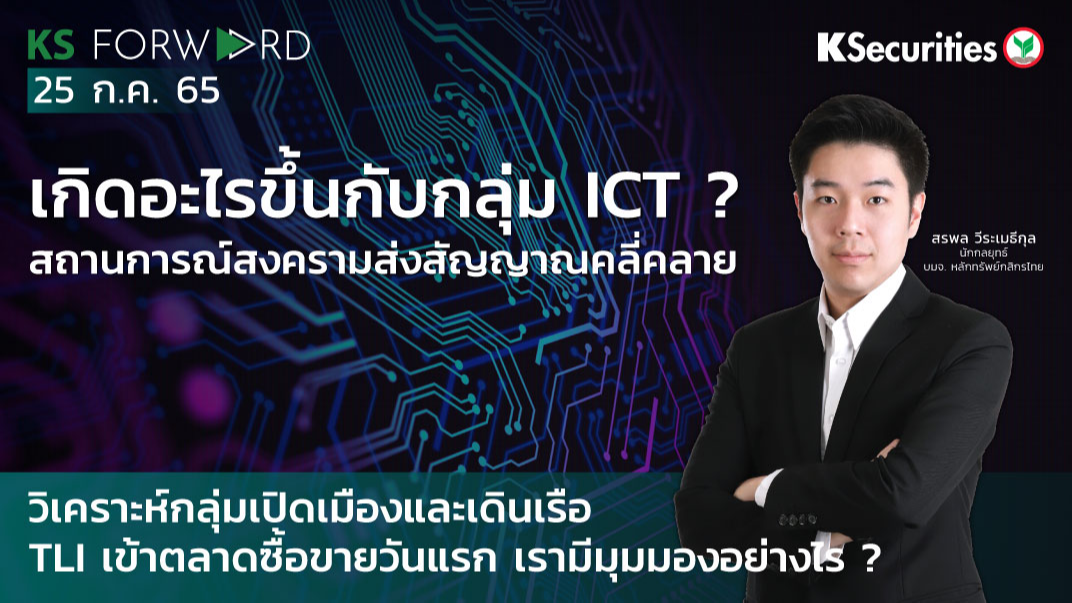 KS FORWARD
25 ก.ค. 65

KSecurities

เกิดอะไรขึ้นกับกลุ่ม ICT ?
สถานการณ์สงครามส่งสัญญาณคลี่คลาย

สรพล วีระเมธีกุล
นักกลยุทธ์
บมจ. หลักทรัพย์กสิกรไทย

วิเคราะห์กลุ่มเปิดเมืองและเดินเรือ
TLI เข้าตลาดซื้อขายวันแรก เรามีมุมมองอย่างไร ?